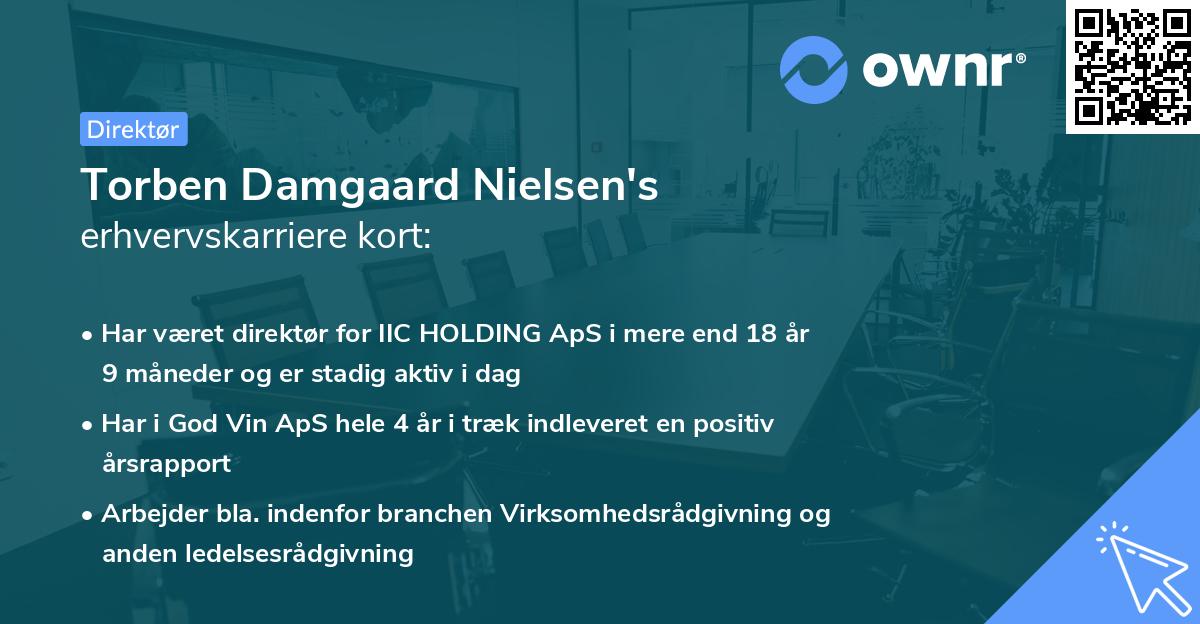 ownr®

Direktør

Torben Damgaard Nielsen's
erhvervskarriere kort:

• Har været direktør for IIC HOLDING ApS i mere end 18 år 9 måneder og er stadig aktiv i dag

• Har i God Vin ApS hele 4 år i træk indleveret en positiv årsrapport

• Arbejder bla. indenfor branchen Virksomhedsrådgivning og anden ledelsesrådgivning